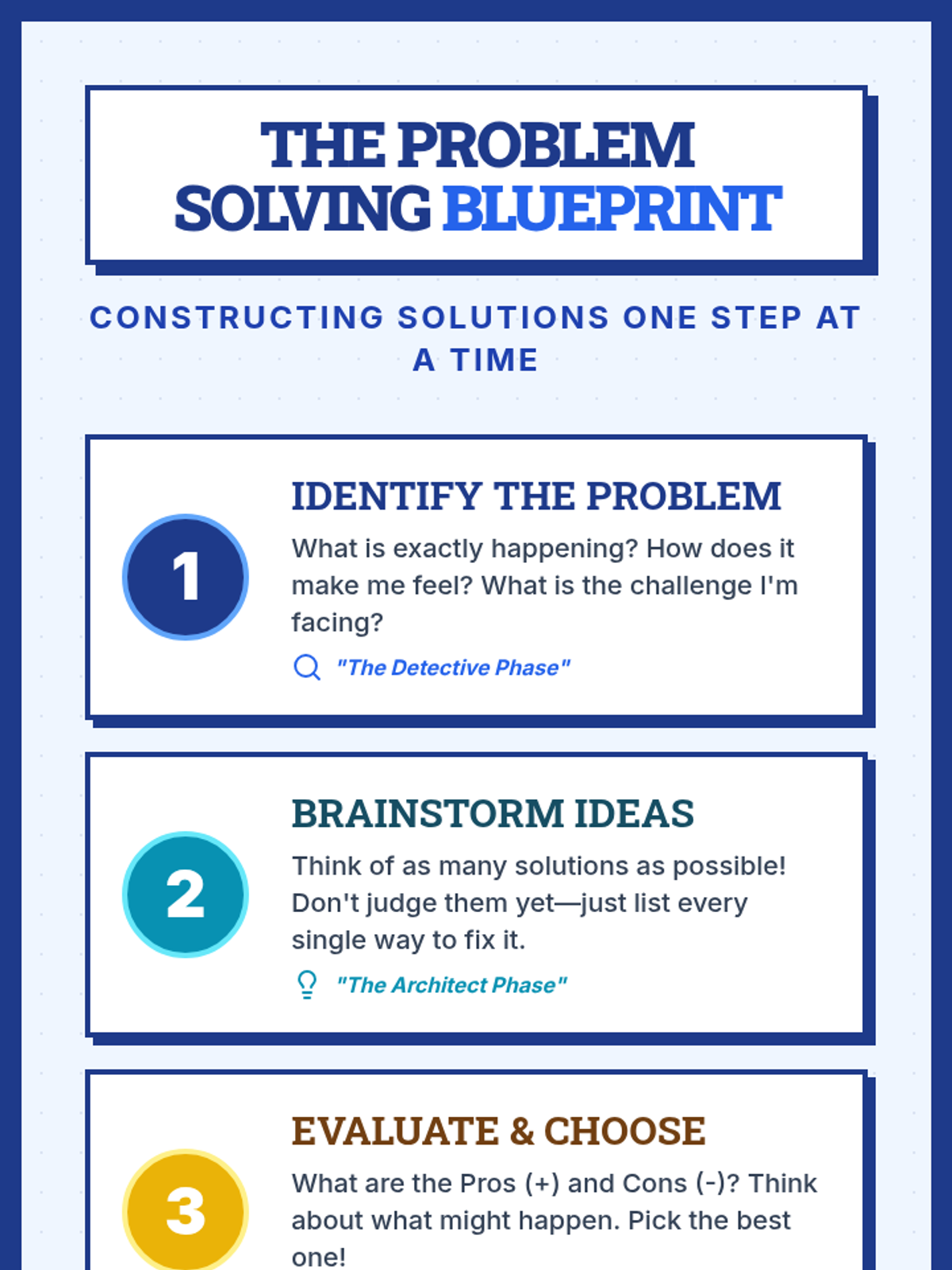 THE PROBLEM SOLVING BLUEPRINT

CONSTRUCTING SOLUTIONS ONE STEP AT A TIME

1

IDENTIFY THE PROBLEM

What is exactly happening? How does it make me feel? What is the challenge I'm facing?

"The Detective Phase"

2

BRAINSTORM IDEAS

Think of as many solutions as possible! Don't judge them yet—just list every single way to fix it.

"The Architect Phase"

3

EVALUATE & CHOOSE

What are the Pros (+) and Cons (-)? Think about what might happen. Pick the best one!